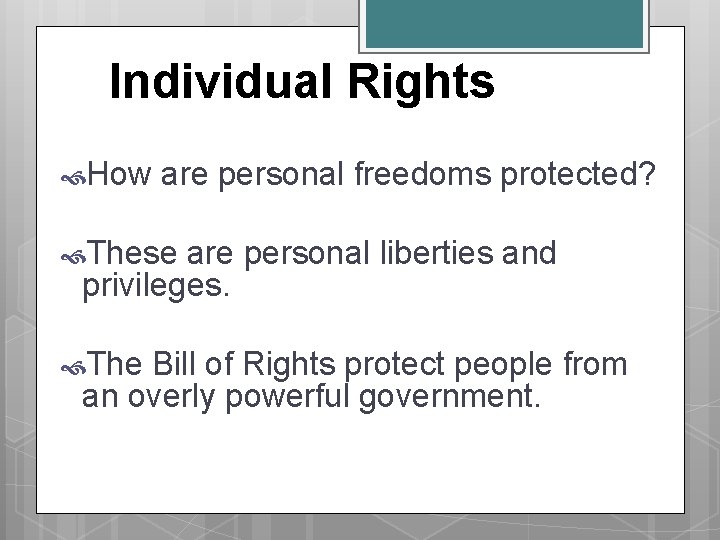 Individual Rights

How are personal freedoms protected?

These are personal liberties and privileges.

The Bill of Rights protect people from an overly powerful government.